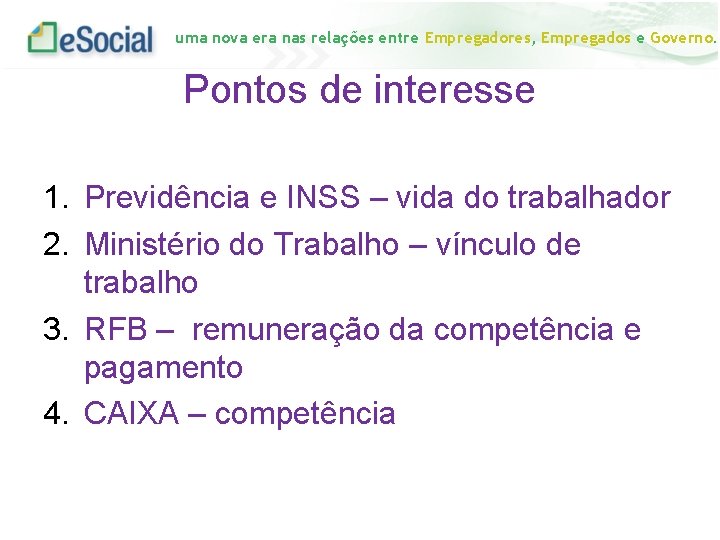 eSocial uma nova era nas relações entre Empregadores, Empregados e Governo.

Pontos de interesse

1. Previdência e INSS – vida do trabalhador
2. Ministério do Trabalho – vínculo de trabalho
3. RFB – remuneração da competência e pagamento
4. CAIXA – competência